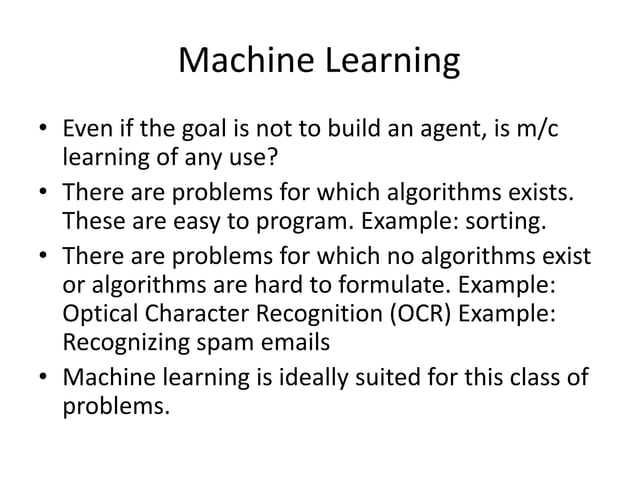 Machine Learning

• Even if the goal is not to build an agent, is m/c learning of any use?
• There are problems for which algorithms exists. These are easy to program. Example: sorting.
• There are problems for which no algorithms exist or algorithms are hard to formulate. Example: Optical Character Recognition (OCR) Example: Recognizing spam emails
• Machine learning is ideally suited for this class of problems.